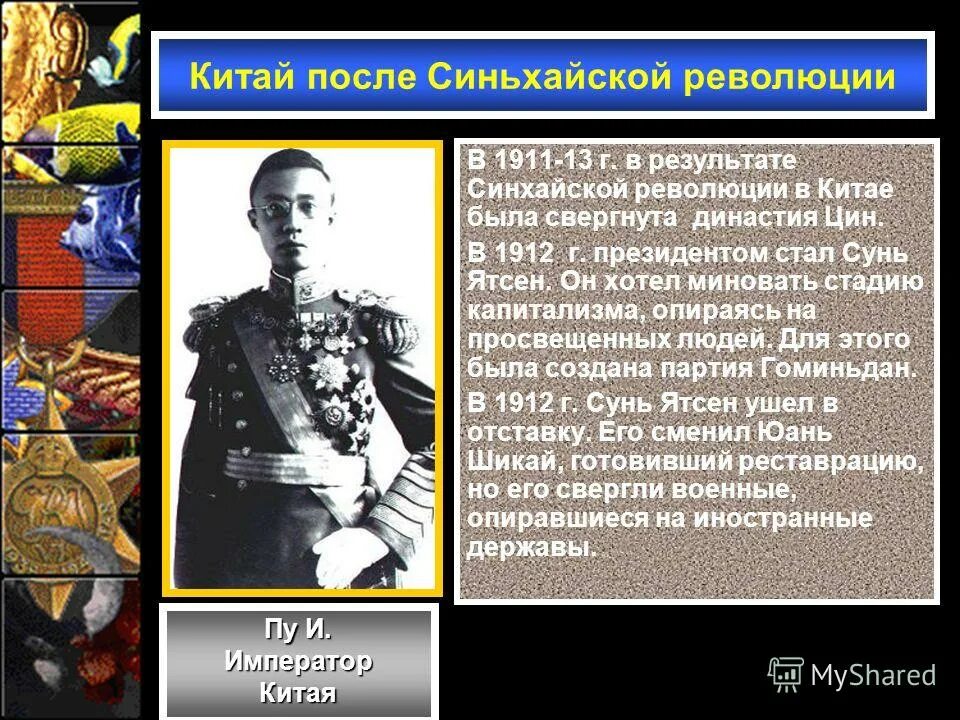 Китай после Синьхайской революции

В 1911-13 г. в результате Синхайской революции в Китае была свергнута династия Цин.

В 1912 г. президентом стал Сунь Ятсен. Он хотел миновать стадию капитализма, опираясь на просвещенных людей. Для этого была создана партия Гоминьдан.

В 1912 г. Сунь Ятсен ушел в отставку. Его сменил Юань Шикай, готовивший реставрацию, но его свергли военные, опиравшиеся на иностранные державы.

Пу И.
Император
Китая

MyShared